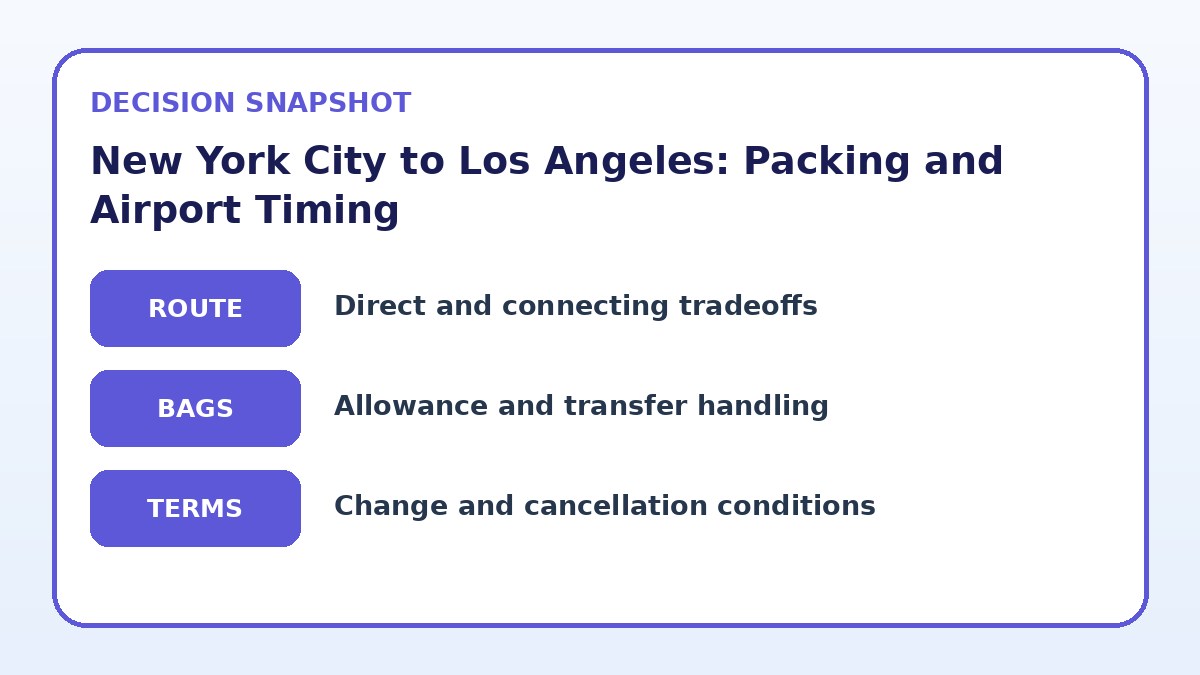 DECISION SNAPSHOT

New York City to Los Angeles: Packing and Airport Timing

ROUTE

Direct and connecting tradeoffs

BAGS

Allowance and transfer handling

TERMS

Change and cancellation conditions